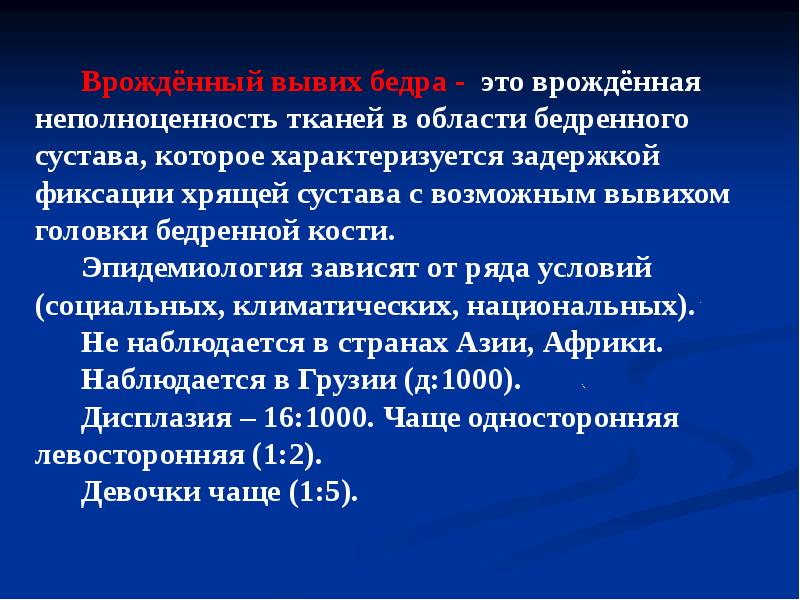 Врождённый вывих бедра - это врождённая неполноценность тканей в области бедренного сустава, которое характеризуется задержкой фиксации хрящей сустава с возможным вывихом головки бедренной кости.

Эпидемиология зависят от ряда условий (социальных, климатических, национальных).

Не наблюдается в странах Азии, Африки.

Наблюдается в Грузии (д:1000).

Дисплазия – 16:1000. Чаще односторонняя левосторонняя (1:2).

Девочки чаще (1:5).